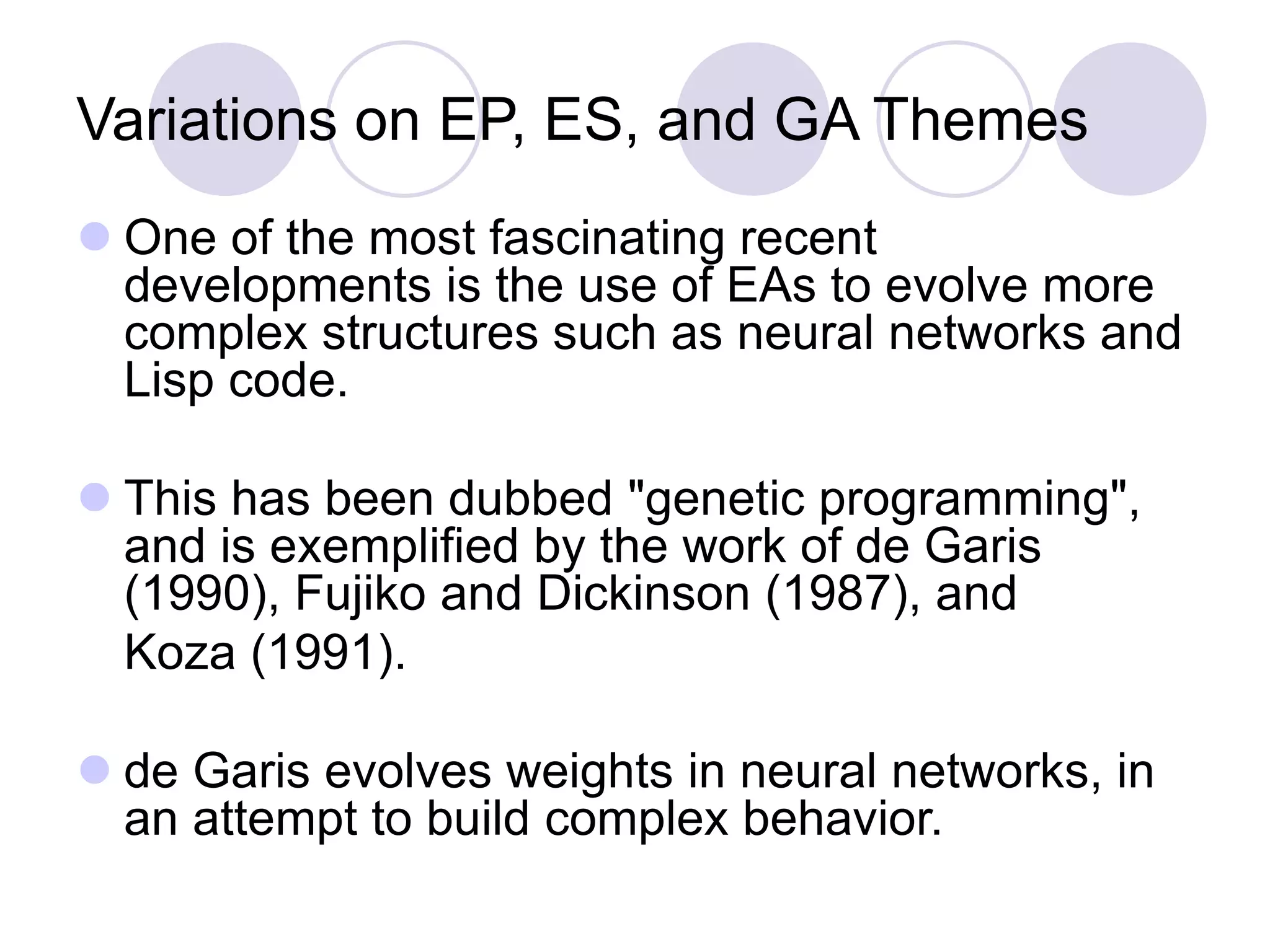 Variations on EP, ES, and GA Themes

One of the most fascinating recent developments is the use of EAs to evolve more complex structures such as neural networks and Lisp code.

This has been dubbed "genetic programming", and is exemplified by the work of de Garis (1990), Fujiko and Dickinson (1987), and Koza (1991).

de Garis evolves weights in neural networks, in an attempt to build complex behavior.